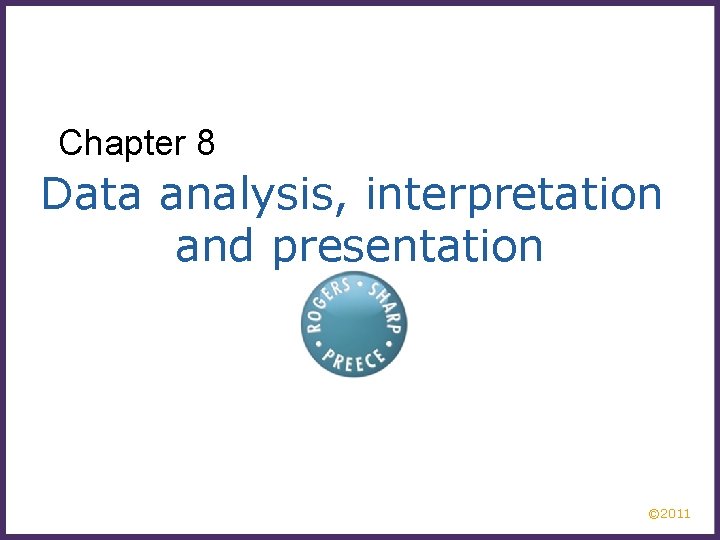 Chapter 8

Data analysis, interpretation and presentation

ROGERS • SHARP • PREECE •

©2011